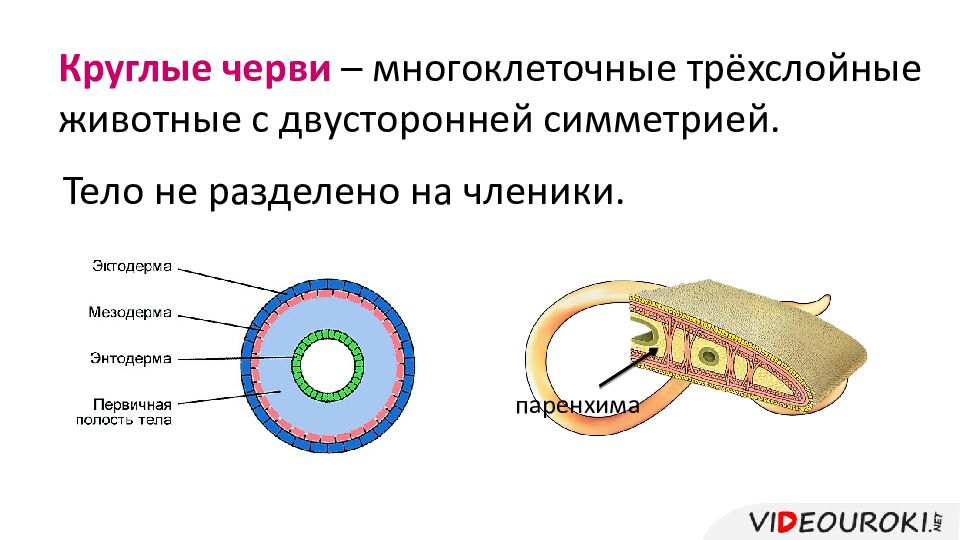 Круглые черви – многоклеточные трёхслойные животные с двусторонней симметрией.

Тело не разделено на членики.

Эктодерма
Мезодерма
Энтодерма
Первичная полость тела

паренхима

VIDEOUROKI.NET